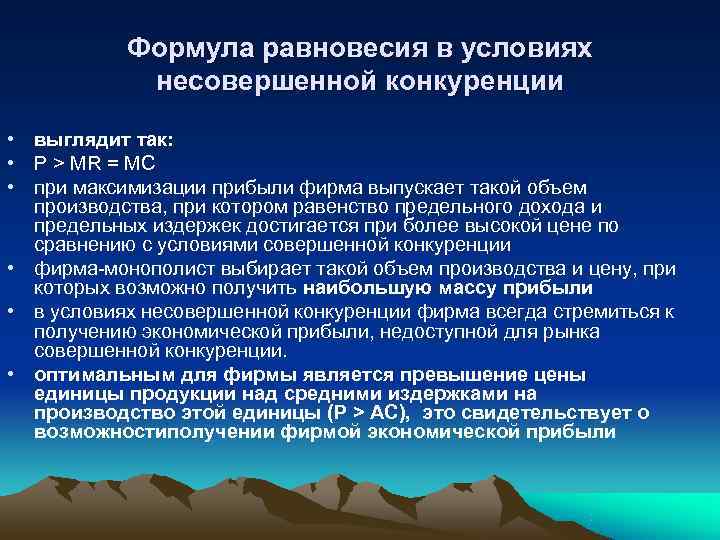 Формула равновесия в условиях несовершенной конкуренции

• выглядит так:
• P > MR = MC
• при максимизации прибыли фирма выпускает такой объем производства, при котором равенство предельного дохода и предельных издержек достигается при более высокой цене по сравнению с условиями совершенной конкуренции
• фирма-монополист выбирает такой объем производства и цену, при которых возможно получить наибольшую массу прибыли
• в условиях несовершенной конкуренции фирма всегда стремиться к получению экономической прибыли, недоступной для рынка совершенной конкуренции.
• оптимальным для фирмы является превышение цены единицы продукции над средними издержками на производство этой единицы (P > AC), это свидетельствует о возможностиполучении фирмой экономической прибыли